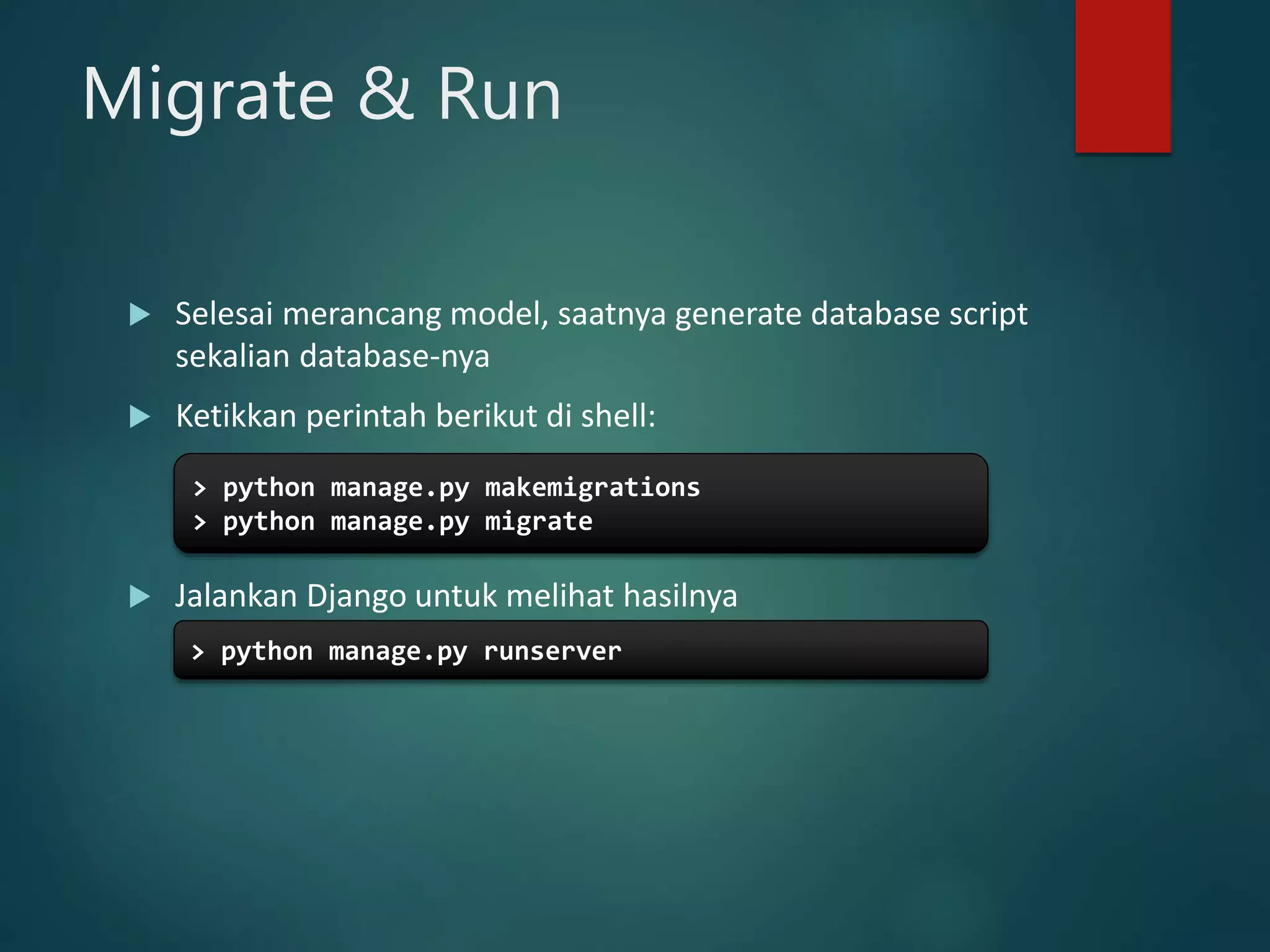 Migrate & Run

Selesai merancang model, saatnya generate database script sekalian database-nya

Ketikkan perintah berikut di shell:

> python manage.py makemigrations
> python manage.py migrate

Jalankan Django untuk melihat hasilnya

> python manage.py runserver